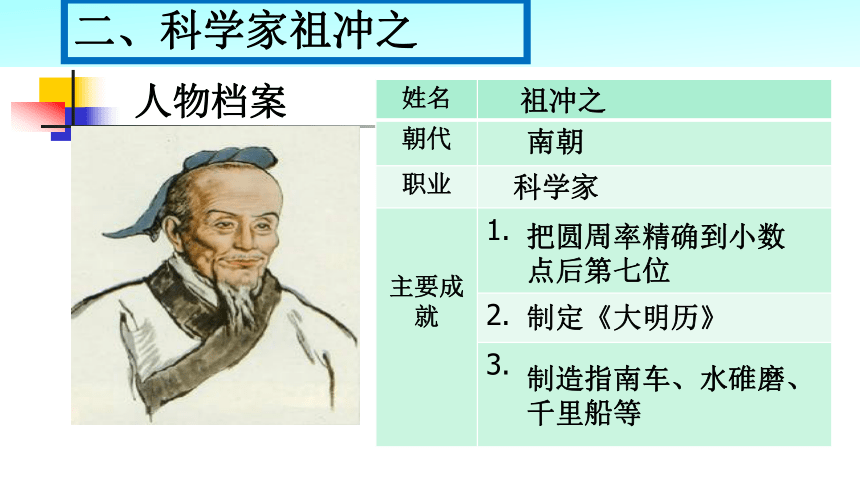 二、科学家祖冲之

人物档案

| 姓名 | 祖冲之 |
|---|---|
| 朝代 | 南朝 |
| 职业 | 科学家 |
| 主要成就 | 1. 把圆周率精确到小数点后第七位 |
| | 2. 制定《大明历》 |
| | 3. 制造指南车、水碓磨、千里船等 |